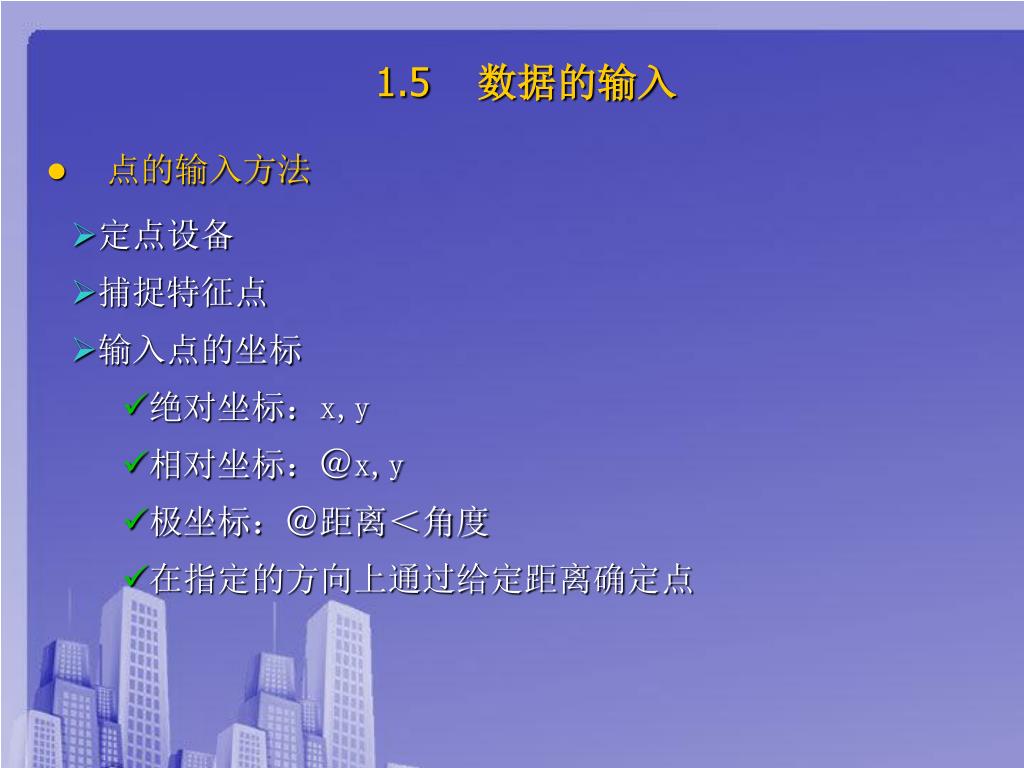 1.5 数据的输入

● 点的输入方法

➢定点设备

➢捕捉特征点

➢输入点的坐标

✓绝对坐标：x, y

✓相对坐标：@x, y

✓极坐标：@距离＜角度

✓在指定的方向上通过给定距离确定点